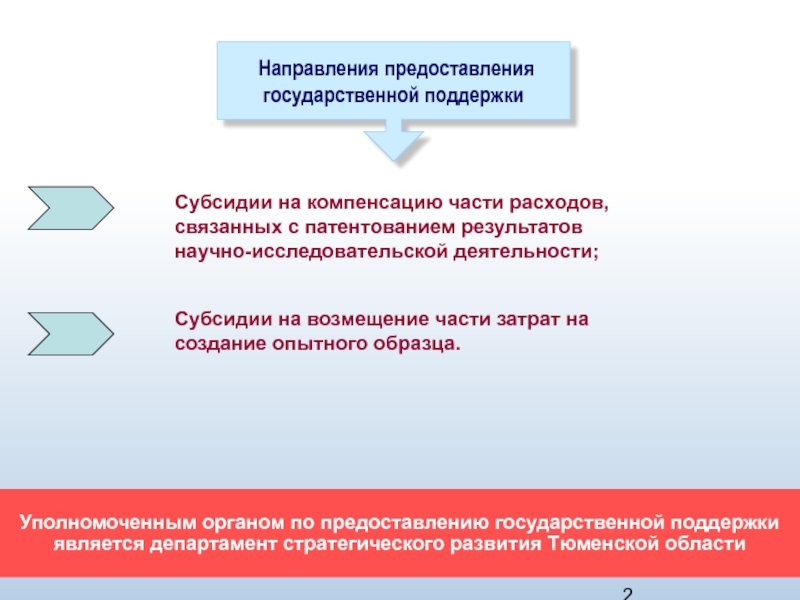 Направления предоставления государственной поддержки

Субсидии на компенсацию части расходов, связанных с патентованием результатов научно-исследовательской деятельности;

Субсидии на возмещение части затрат на создание опытного образца.

Уполномоченным органом по предоставлению государственной поддержки является департамент стратегического развития Тюменской области

2